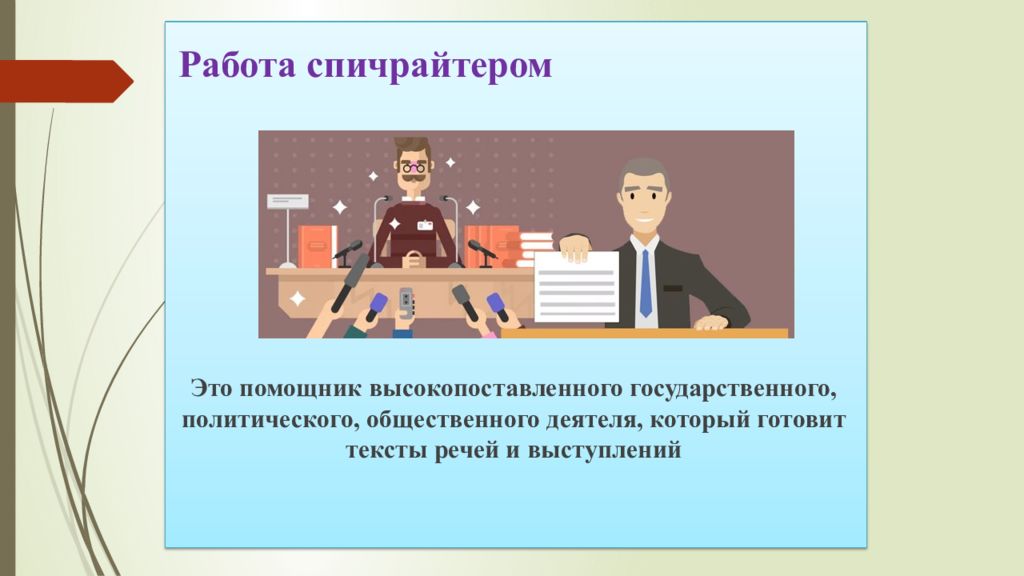 Работа спичрайтером

Это помощник высокопоставленного государственного, политического, общественного деятеля, который готовит тексты речей и выступлений